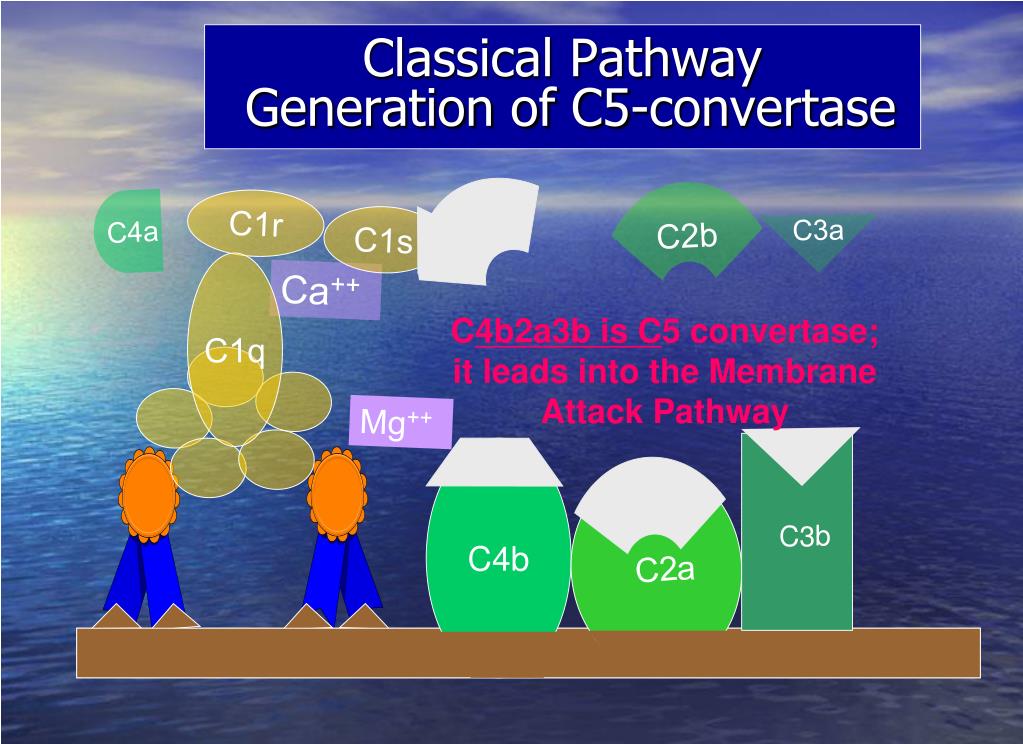 Classical Pathway
Generation of C5-convertase

C4a

C1r

C1s

C2b

C3a

$Ca^{++}$

C1q

C4b2a3b is C5 convertase; it leads into the Membrane Attack Pathway

$Mg^{++}$

C4b

C2a

C3b